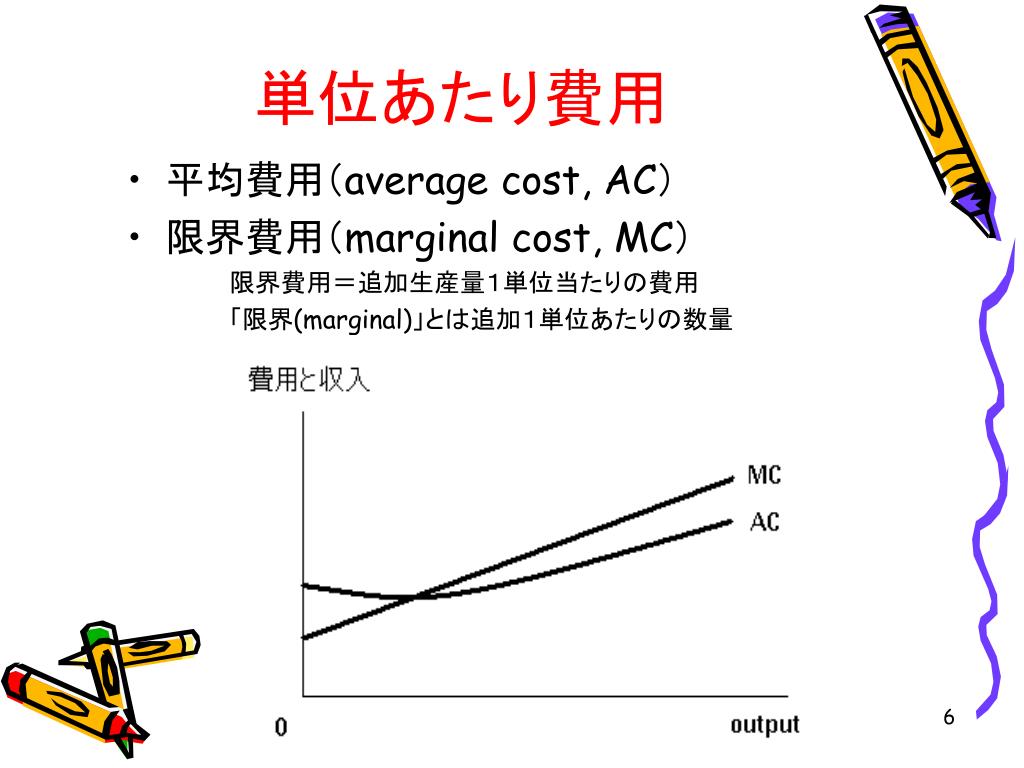 単位あたり費用

• 平均費用(average cost, AC)
• 限界費用(marginal cost, MC)

限界費用＝追加生産量1単位当たりの費用
「限界(marginal)」とは追加1単位あたりの数量

費用と収入

MC
AC

0
output

6